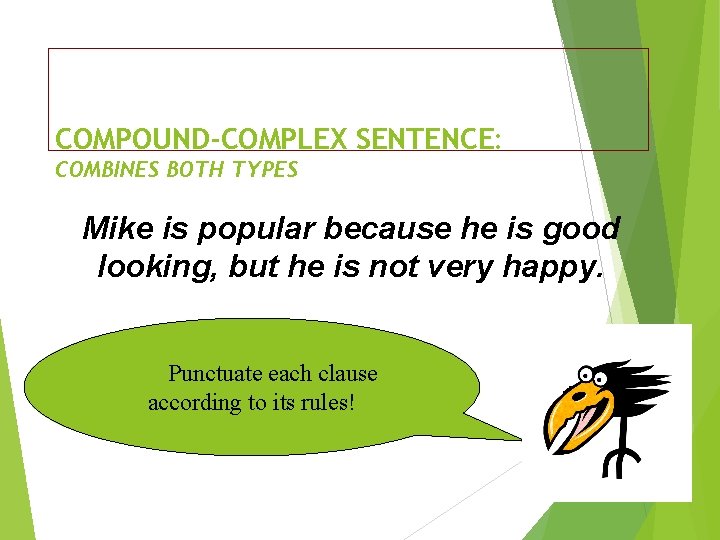 COMPOUND-COMPLEX SENTENCE:
COMBINES BOTH TYPES

Mike is popular because he is good looking, but he is not very happy.

Punctuate each clause according to its rules!